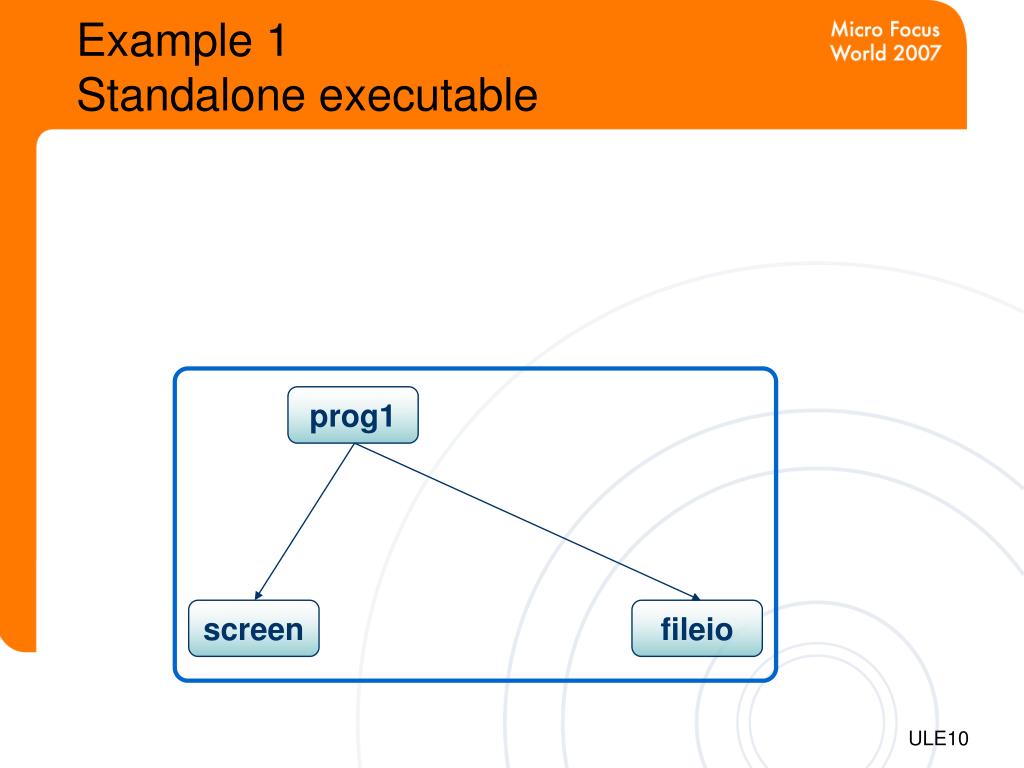 Example 1
Standalone executable

Micro Focus
World 2007

prog1

screen

fileio

ULE10